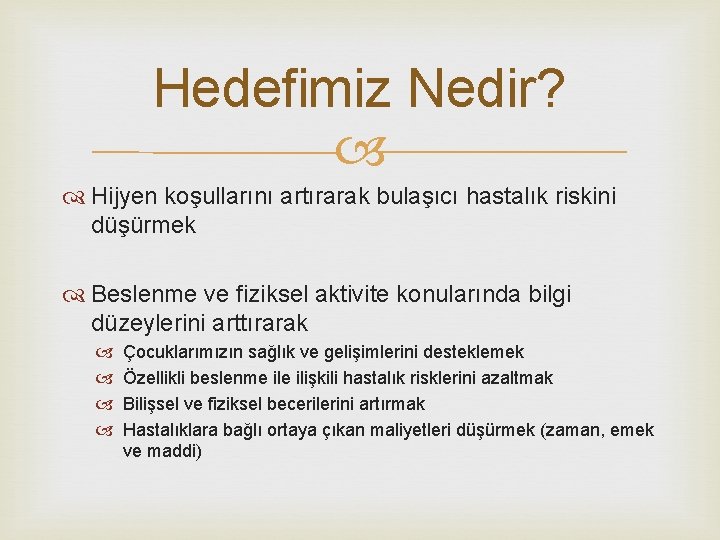 Hedefimiz Nedir?

Hijyen koşullarını artırarak bulaşıcı hastalık riskini düşürmek

Beslenme ve fiziksel aktivite konularında bilgi düzeylerini arttırarak

Çocuklarımızın sağlık ve gelişimlerini desteklemek

Özellikli beslenme ile ilişkili hastalık risklerini azaltmak

Bilişsel ve fiziksel becerilerini artırmak

Hastalıklara bağlı ortaya çıkan maliyetleri düşürmek (zaman, emek ve maddi)